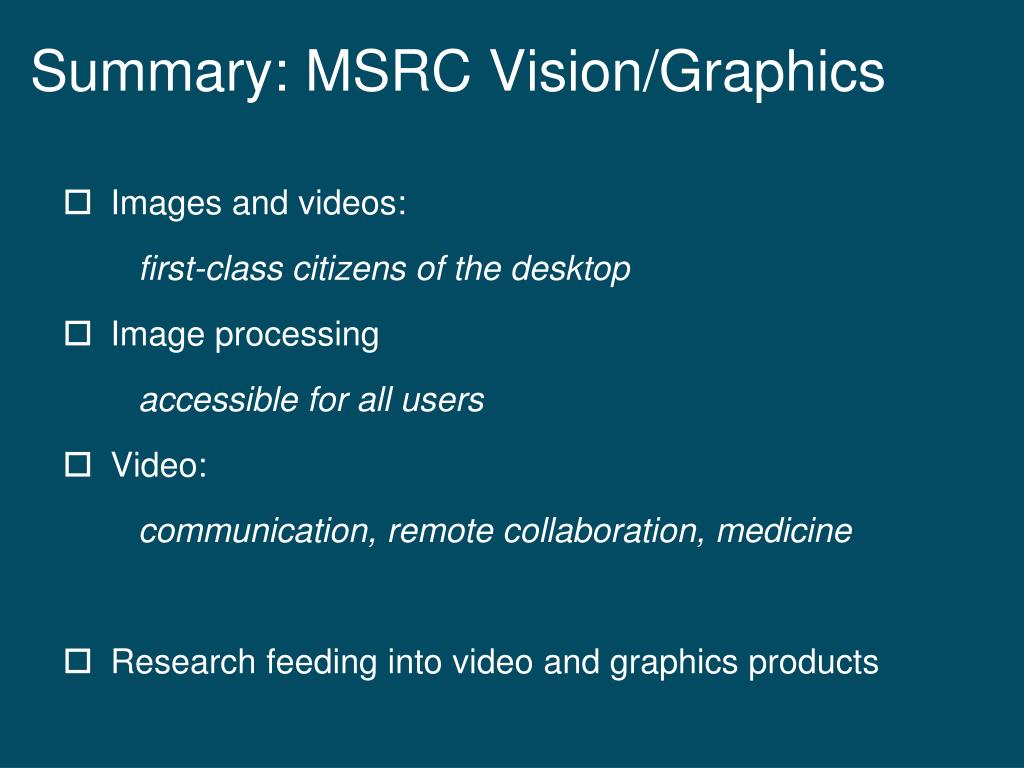 Summary: MSRC Vision/Graphics

Images and videos:

first-class citizens of the desktop

Image processing

accessible for all users

Video:

communication, remote collaboration, medicine

Research feeding into video and graphics products